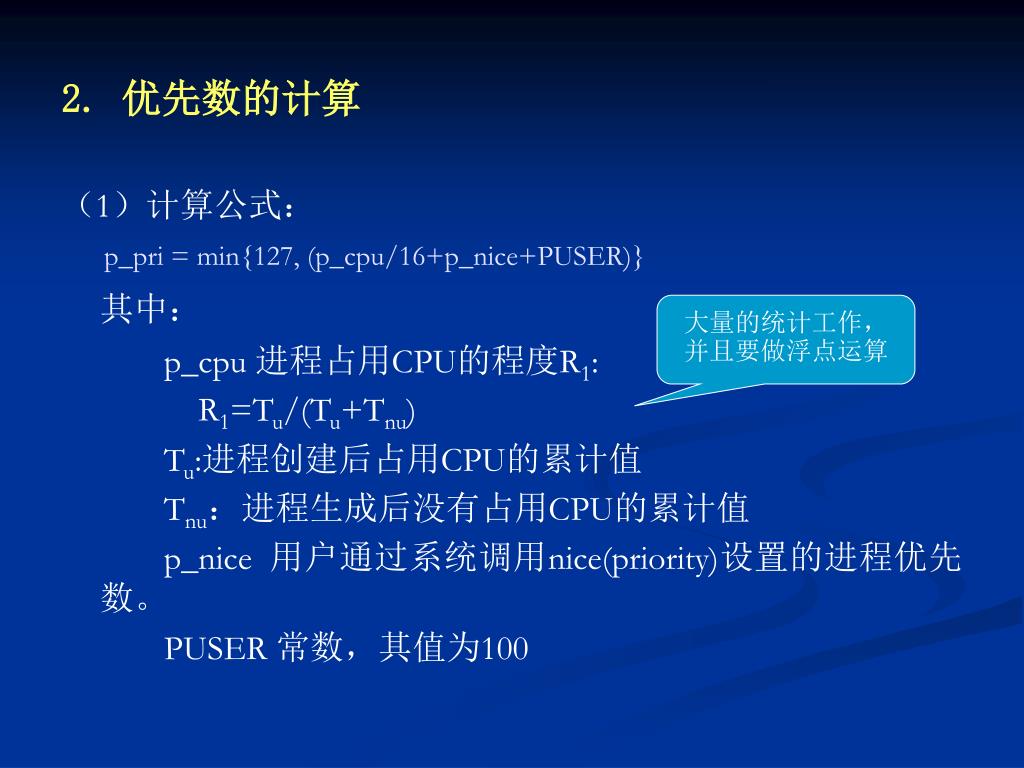 2. 优先数的计算

（1）计算公式：

p_pri = min{127, (p_cpu/16+p_nice+PUSER)}

其中：

大量的统计工作，并且要做浮点运算

p_cpu 进程占用CPU的程度$R_1$:

$R_1=T_u/(T_u+T_{nu})$

$T_u$:进程创建后占用CPU的累计值

$T_{nu}$：进程生成后没有占用CPU的累计值

p_nice 用户通过系统调用nice(priority)设置的进程优先数。

PUSER 常数，其值为100